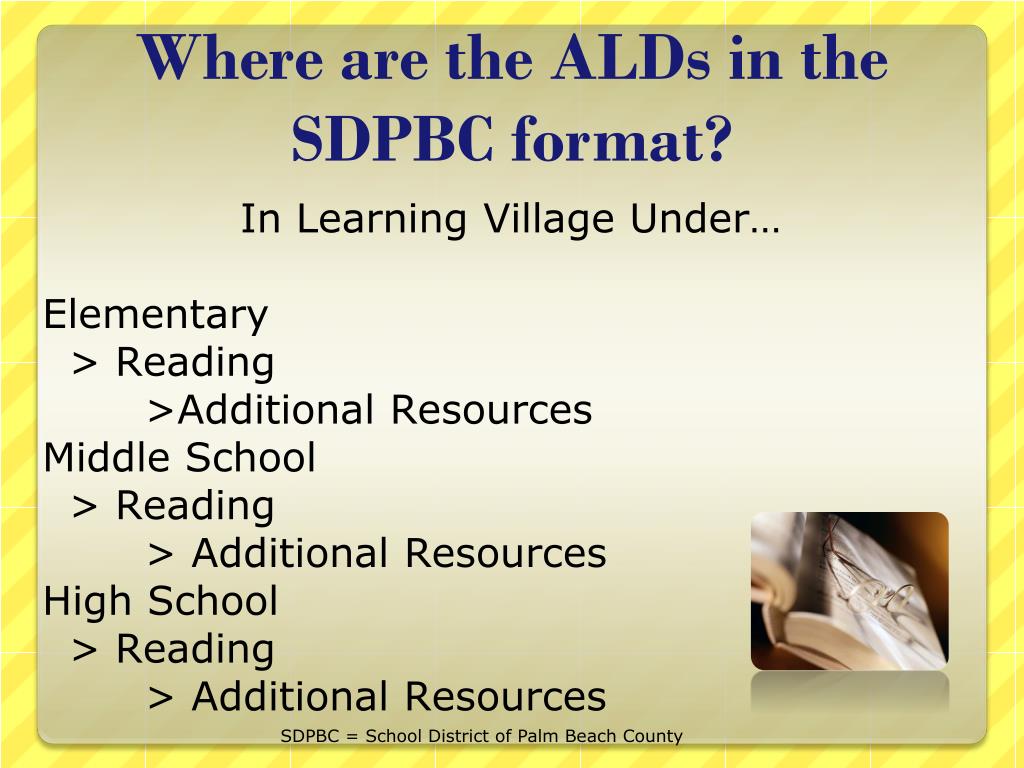 Where are the ALDs in the SDPBC format?

In Learning Village Under…

Elementary
> Reading
>Additional Resources
Middle School
> Reading
> Additional Resources
High School
> Reading
> Additional Resources

SDPBC = School District of Palm Beach County